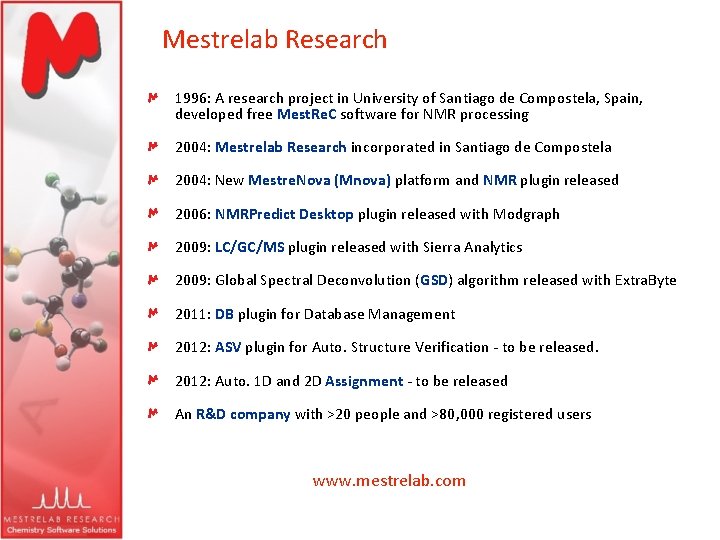 Mestrelab Research

1996: A research project in University of Santiago de Compostela, Spain, developed free MestReC software for NMR processing

2004: Mestrelab Research incorporated in Santiago de Compostela

2004: New MestreNova (Mnova) platform and NMR plugin released

2006: NMRPredict Desktop plugin released with Modgraph

2009: LC/GC/MS plugin released with Sierra Analytics

2009: Global Spectral Deconvolution (GSD) algorithm released with ExtraByte

2011: DB plugin for Database Management

2012: ASV plugin for Auto. Structure Verification - to be released.

2012: Auto. 1D and 2D Assignment - to be released

An R&D company with >20 people and >80,000 registered users

www.mestrelab.com

MESTRELAB RESEARCH
Chemistry Software Solutions